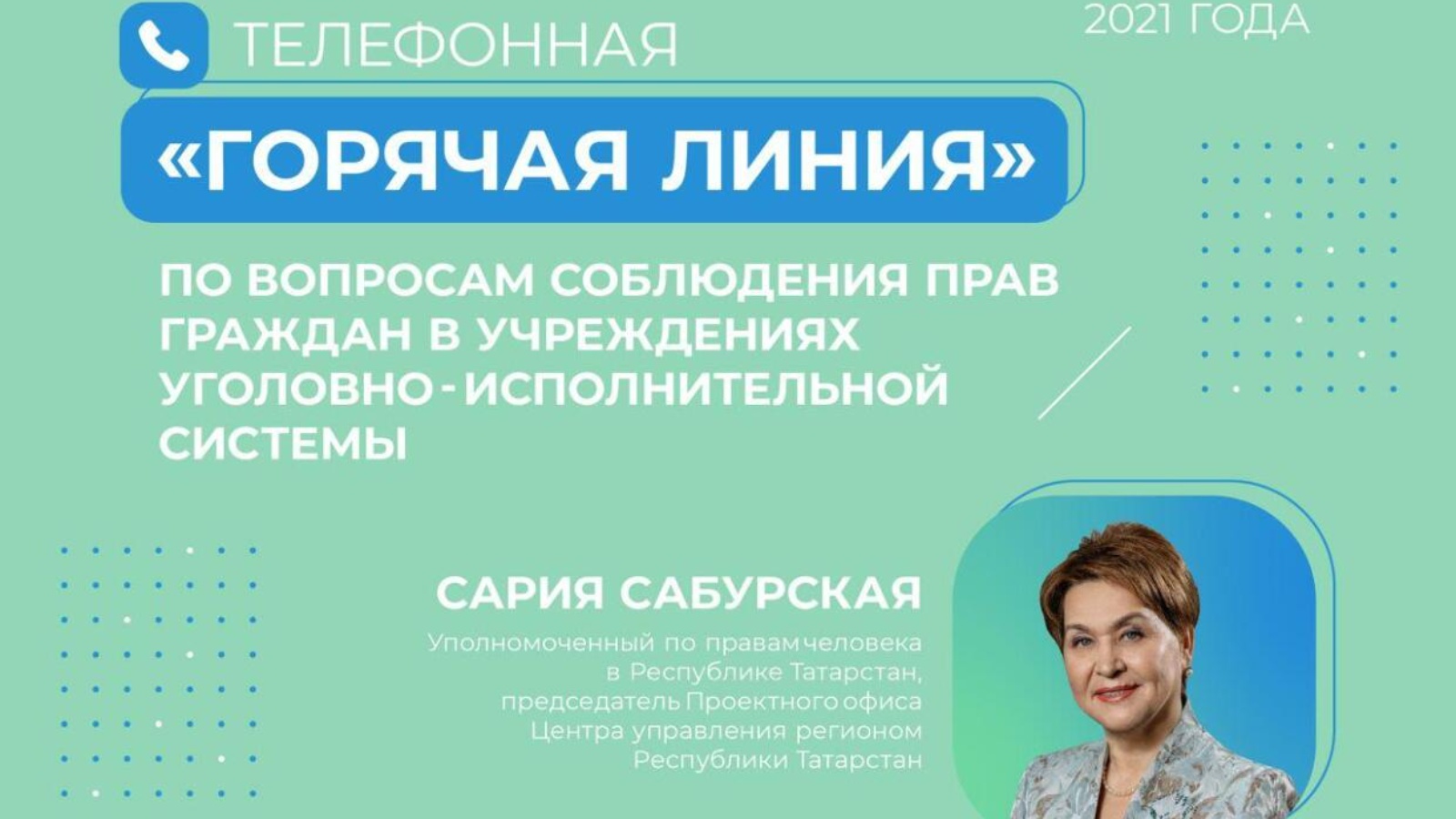 2021 ГОДА

ТЕЛЕФОННАЯ

«ГОРЯЧАЯ ЛИНИЯ»

ПО ВОПРОСАМ СОБЛЮДЕНИЯ ПРАВ ГРАЖДАН В УЧРЕЖДЕНИЯХ УГОЛОВНО-ИСПОЛНИТЕЛЬНОЙ СИСТЕМЫ

САРИЯ САБУРСКАЯ

Уполномоченный по правам человека в Республике Татарстан, председатель Проектного офиса Центра управления регионом Республики Татарстан